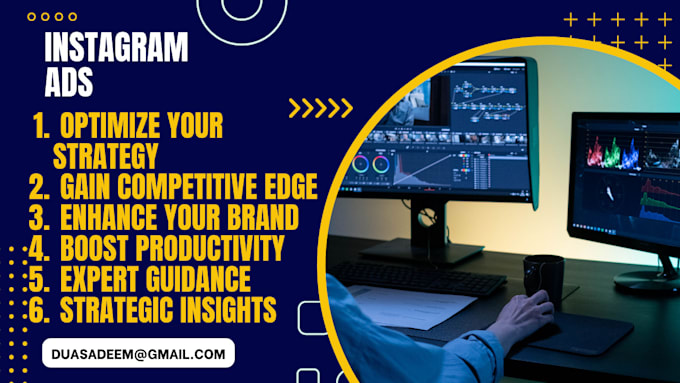 INSTAGRAM ADS

1. OPTIMIZE YOUR STRATEGY
2. GAIN COMPETITIVE EDGE
3. ENHANCE YOUR BRAND
4. BOOST PRODUCTIVITY
5. EXPERT GUIDANCE
6. STRATEGIC INSIGHTS

DUASADEEM@GMAIL.COM